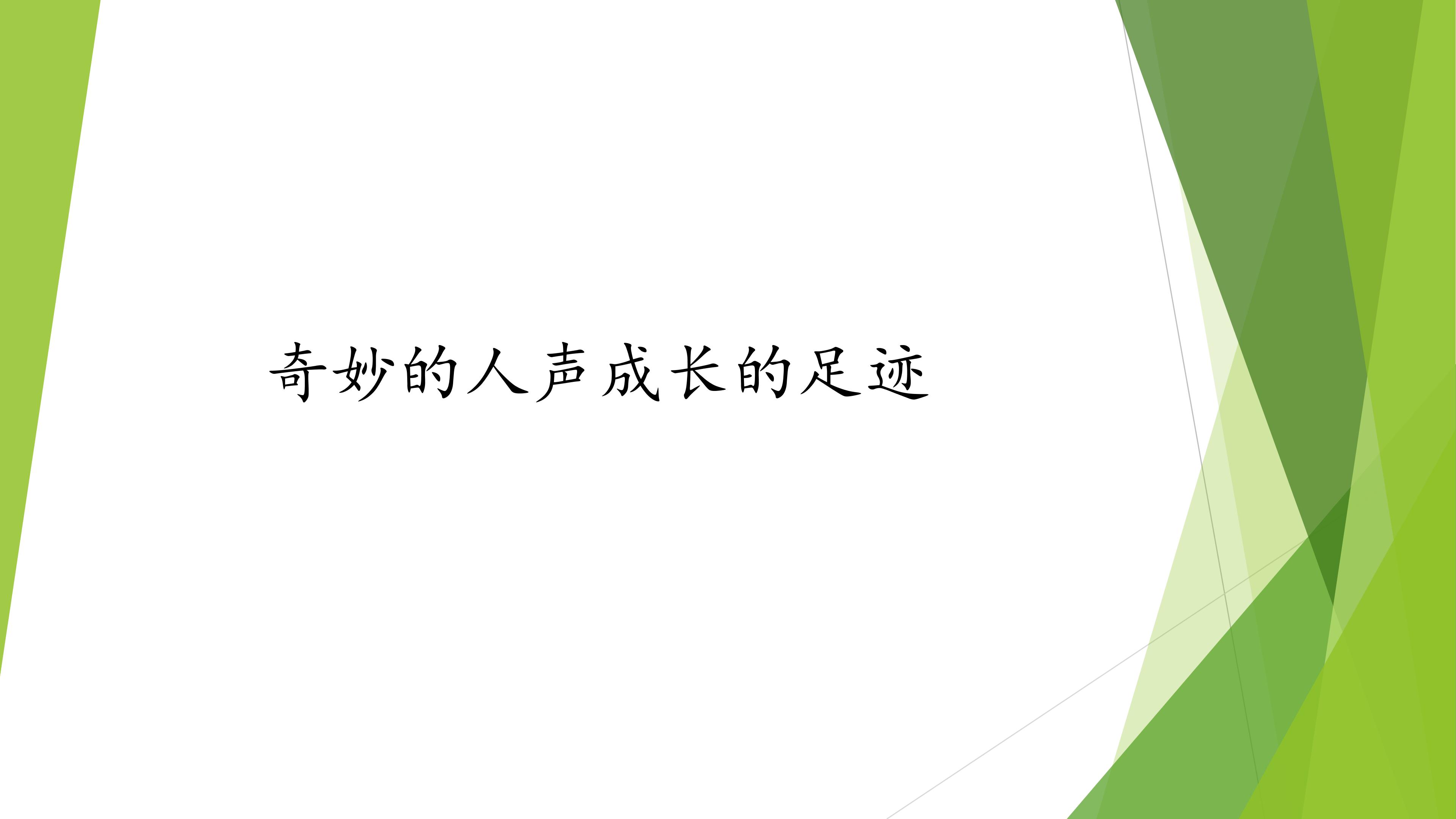 奇妙的人声成长的足迹